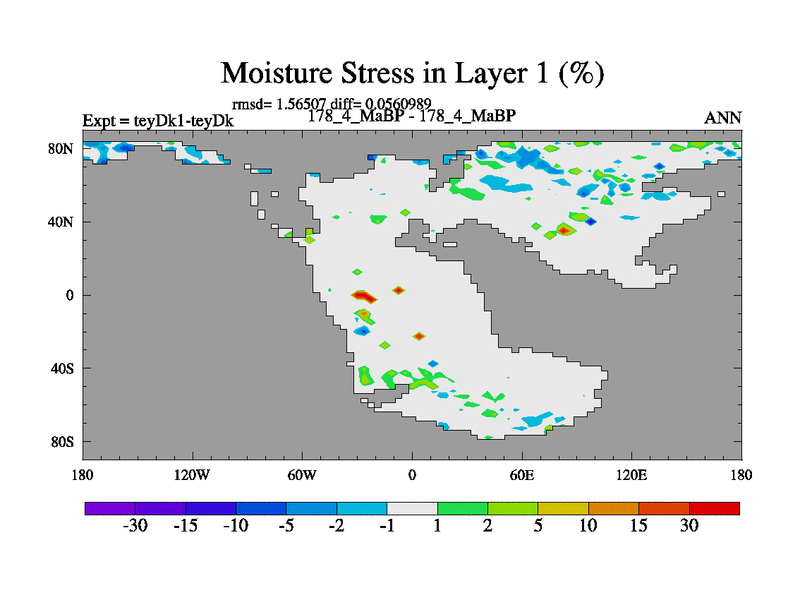 Moisture Stress in Layer 1 (%)

rmsd= 1.56507 diff= 0.0560989

Expt = teyDk1-teyDk

178_4_MaBP - 178_4_MaBP

ANN

80N

40N

0

40S

80S

180

120W

60W

0

60E

120E

180

-30 -15 -10 -5 -2 -1 1 2 5 10 15 30